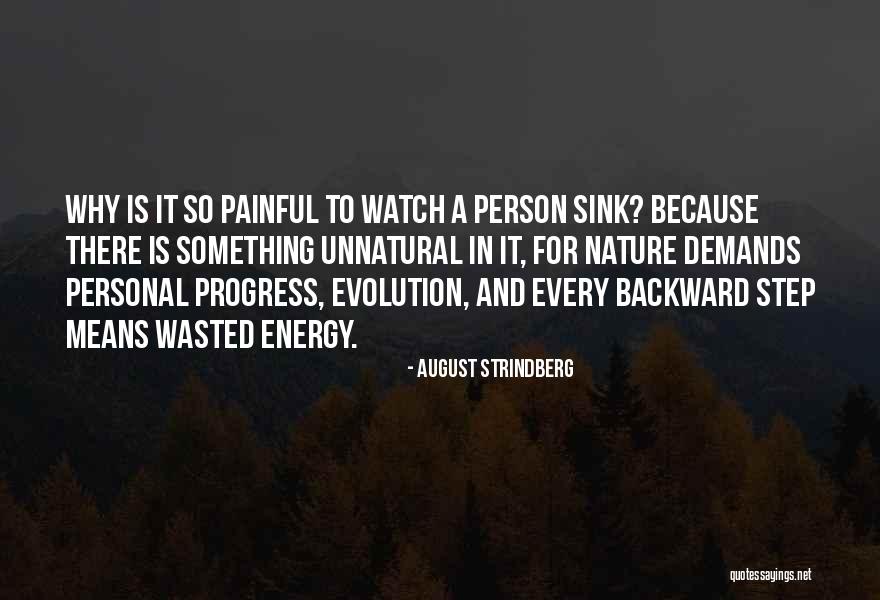 WHY IS IT SO PAINFUL TO WATCH A PERSON SINK? BECAUSE THERE IS SOMETHING UNNATURAL IN IT, FOR NATURE DEMANDS PERSONAL PROGRESS, EVOLUTION, AND EVERY BACKWARD STEP MEANS WASTED ENERGY.

- AUGUST STRINDBERG

quotessayings.net